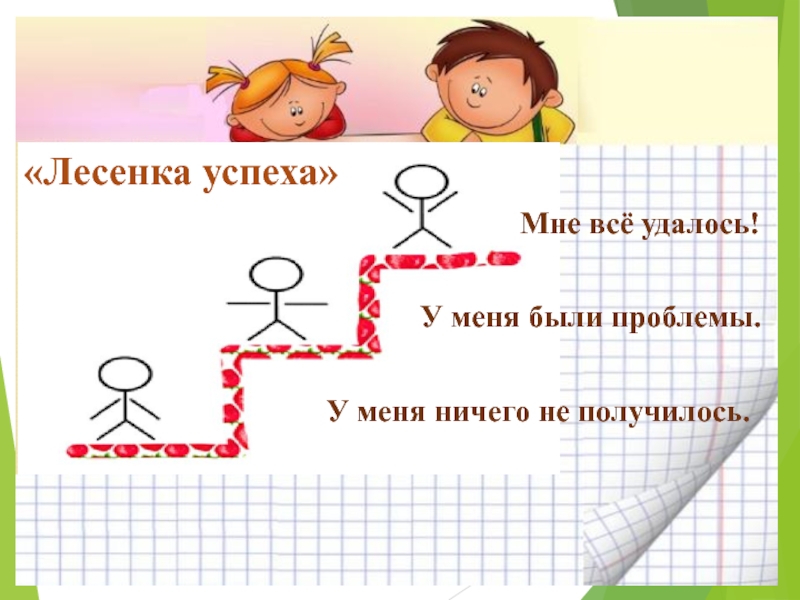 «Лесенка успеха»

Мне всё удалось!

У меня были проблемы.

У меня ничего не получилось.